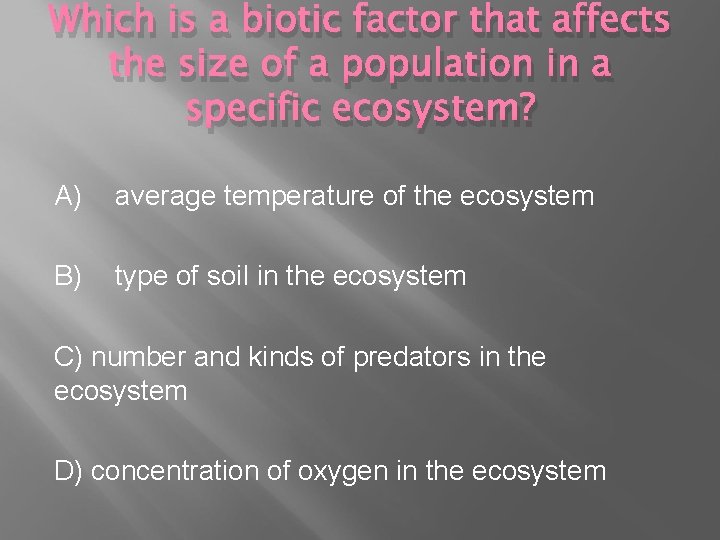 Which is a biotic factor that affects the size of a population in a specific ecosystem?

A) average temperature of the ecosystem

B) type of soil in the ecosystem

C) number and kinds of predators in the ecosystem

D) concentration of oxygen in the ecosystem